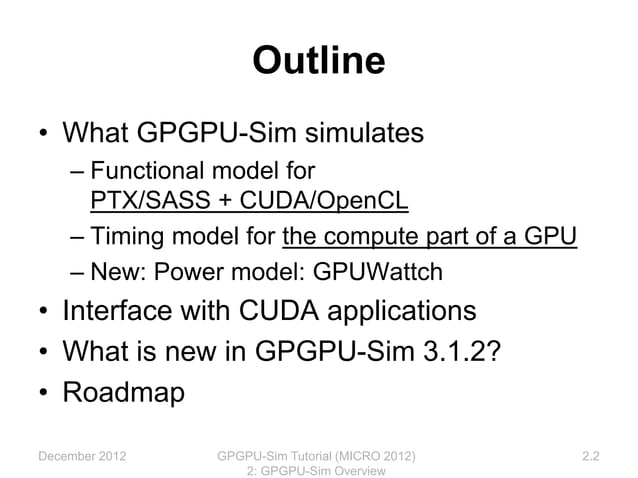 Outline

• What GPGPU-Sim simulates
  – Functional model for PTX/SASS + CUDA/OpenCL
  – Timing model for the compute part of a GPU
  – New: Power model: GPUWattch
• Interface with CUDA applications
• What is new in GPGPU-Sim 3.1.2?
• Roadmap

December 2012

GPGPU-Sim Tutorial (MICRO 2012)
2: GPGPU-Sim Overview

2.2